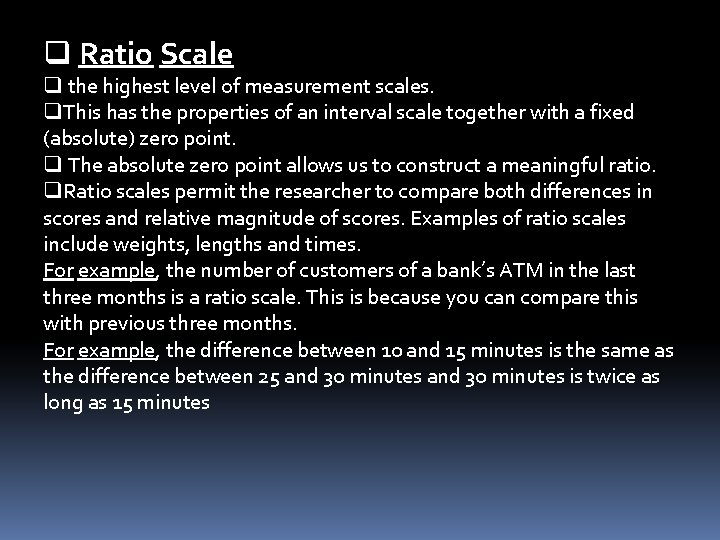 ❑ Ratio Scale
❑ the highest level of measurement scales.
❑This has the properties of an interval scale together with a fixed (absolute) zero point.
❑ The absolute zero point allows us to construct a meaningful ratio.
❑Ratio scales permit the researcher to compare both differences in scores and relative magnitude of scores. Examples of ratio scales include weights, lengths and times.
For example, the number of customers of a bank's ATM in the last three months is a ratio scale. This is because you can compare this with previous three months.
For example, the difference between 10 and 15 minutes is the same as the difference between 25 and 30 minutes and 30 minutes is twice as long as 15 minutes